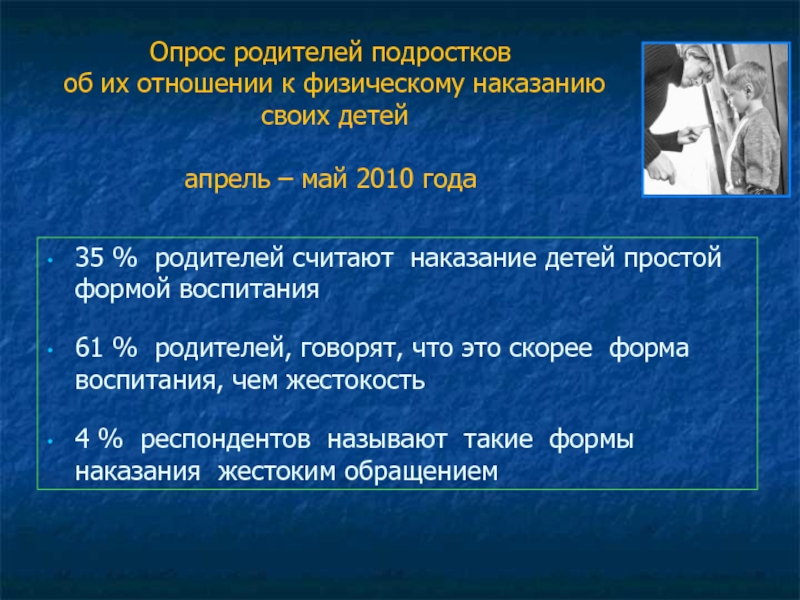 Опрос родителей подростков об их отношении к физическому наказанию своих детей

апрель – май 2010 года

• 35 % родителей считают наказание детей простой формой воспитания

• 61 % родителей, говорят, что это скорее форма воспитания, чем жестокость

• 4 % респондентов называют такие формы наказания жестоким обращением